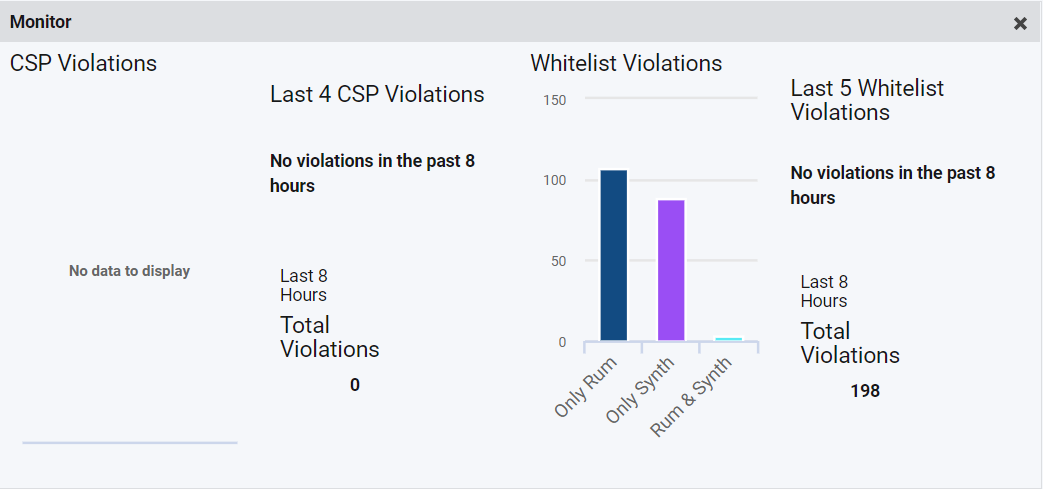 Monitor
×

CSP Violations

No data to display

Last 4 CSP Violations

No violations in the past 8 hours

Last 8 Hours
Total Violations
0

Whitelist Violations

150
100
50
0

Only Rum
Only Synth
Rum & Synth

Last 5 Whitelist Violations

No violations in the past 8 hours

Last 8 Hours
Total Violations
198